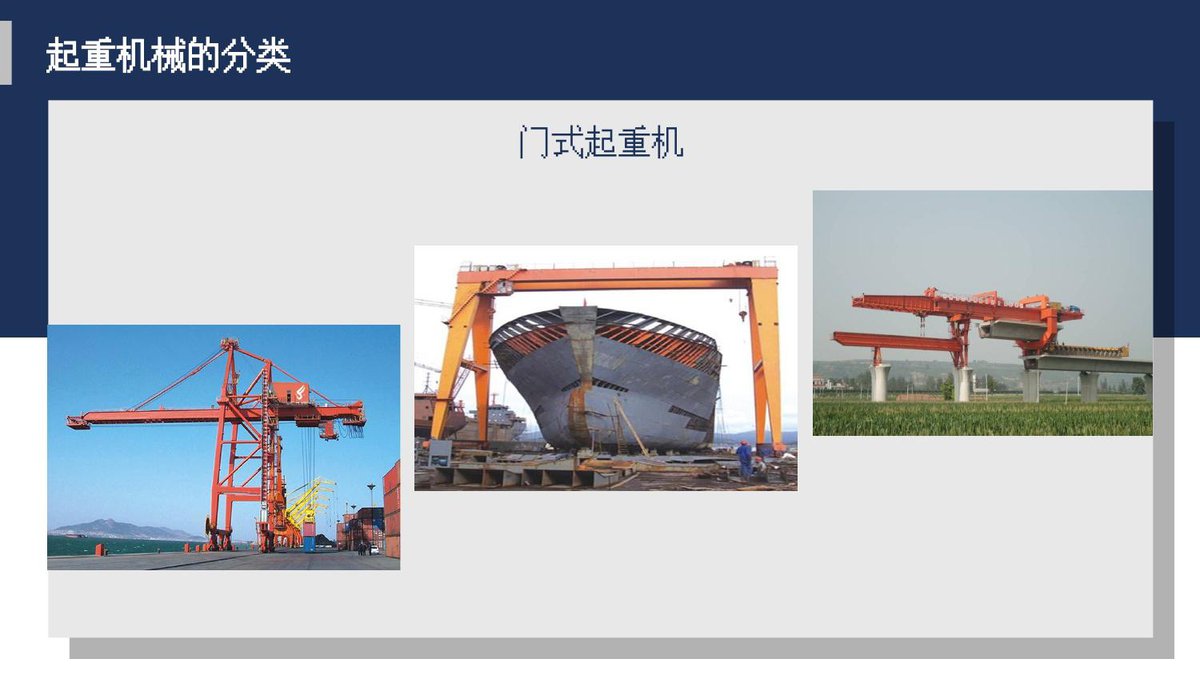 起重机械的分类

门式起重机